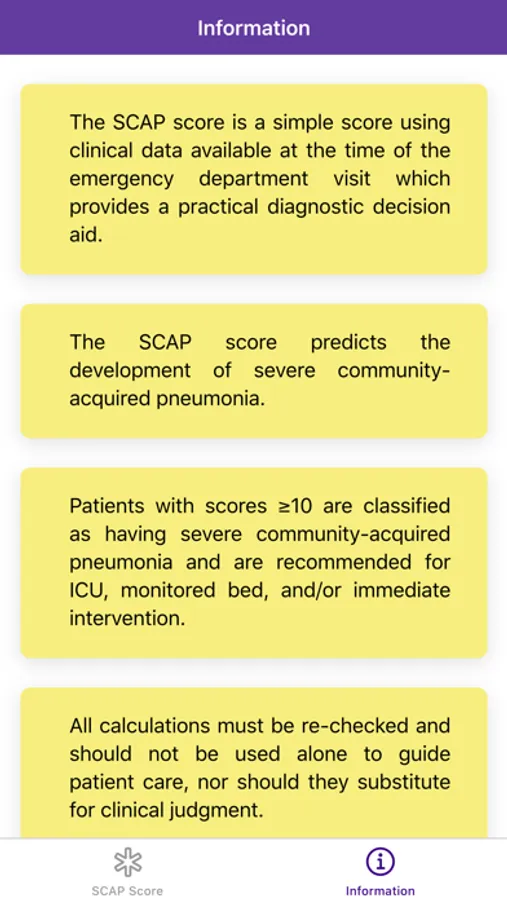 Information

The SCAP score is a simple score using clinical data available at the time of the emergency department visit which provides a practical diagnostic decision aid.

The SCAP score predicts the development of severe community-acquired pneumonia.

Patients with scores ≥10 are classified as having severe community-acquired pneumonia and are recommended for ICU, monitored bed, and/or immediate intervention.

All calculations must be re-checked and should not be used alone to guide patient care, nor should they substitute for clinical judgment.

SCAP Score

Information